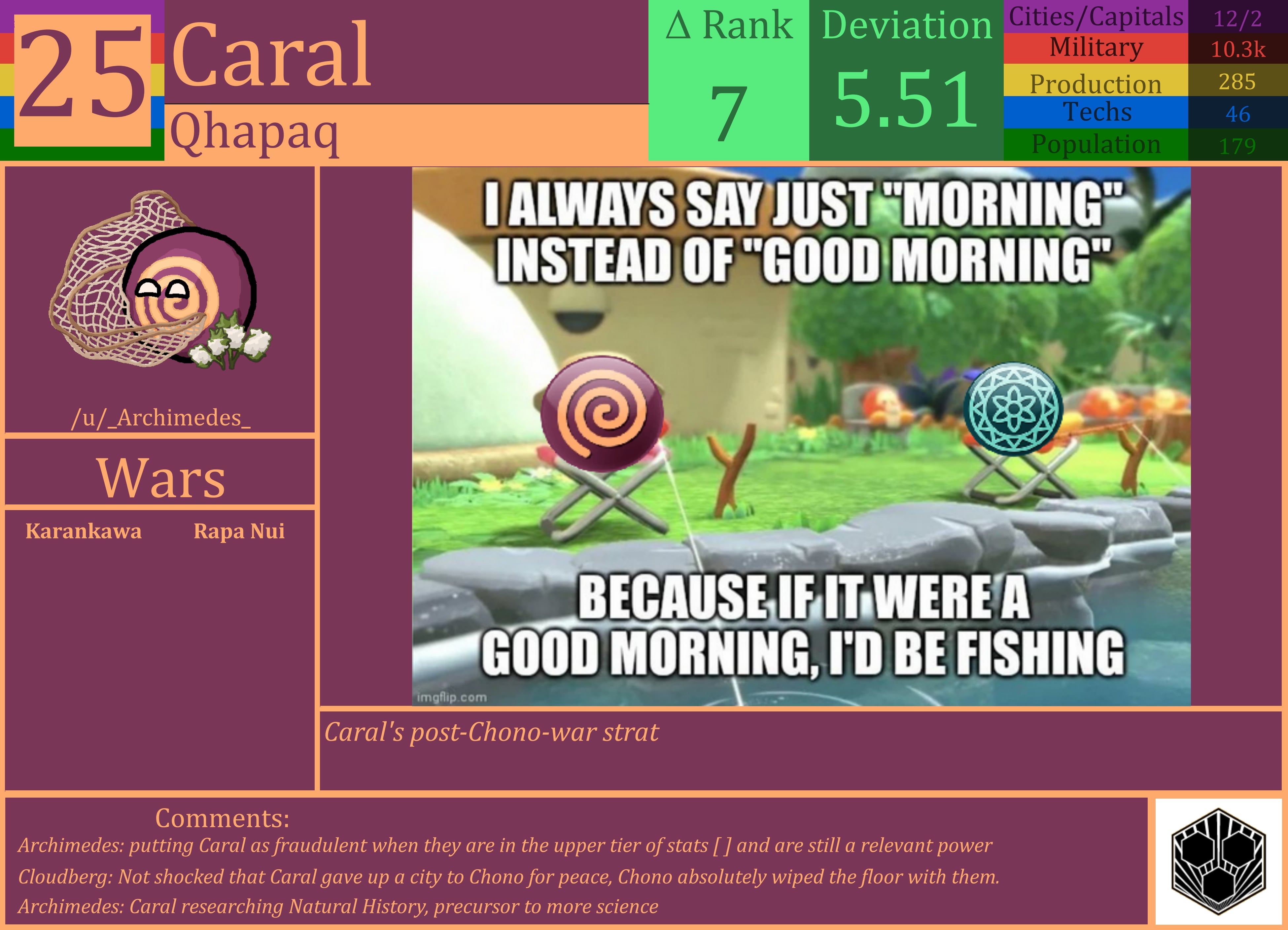 25 Caral

Qhapaq

Δ Rank
7

Deviation
5.51

| Cities/Capitals | 12/2 |
|---|---|
| Military | 10.3k |
| Production | 285 |
| Techs | 46 |
| Population | 179 |

/u/_Archimedes_

Wars

Karankawa Rapa Nui

I ALWAYS SAY JUST "MORNING" INSTEAD OF "GOOD MORNING"

BECAUSE IF IT WERE A GOOD MORNING, I'D BE FISHING

imgflip.com

Caral's post-Chono-war strat

Comments:
Archimedes: putting Caral as fraudulent when they are in the upper tier of stats [ ] and are still a relevant power
Cloudberg: Not shocked that Caral gave up a city to Chono for peace, Chono absolutely wiped the floor with them.
Archimedes: Caral researching Natural History, precursor to more science